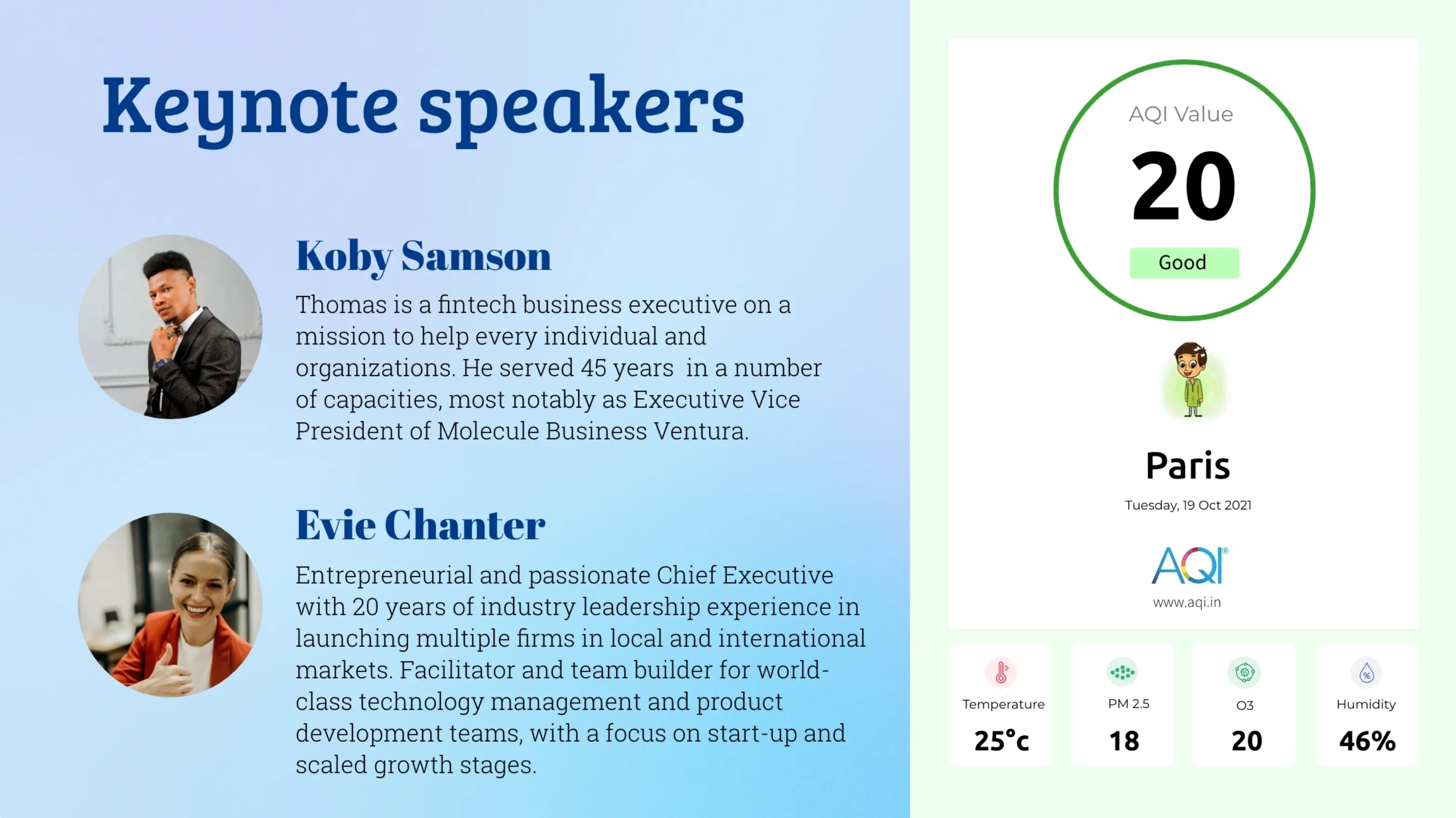 Keynote speakers

Koby Samson

Thomas is a fintech business executive on a mission to help every individual and organizations. He served 45 years in a number of capacities, most notably as Executive Vice President of Molecule Business Ventura.

Evie Chanter

Entrepreneurial and passionate Chief Executive with 20 years of industry leadership experience in launching multiple firms in local and international markets. Facilitator and team builder for world-class technology management and product development teams, with a focus on start-up and scaled growth stages.

AQI Value

20

Good

Paris

Tuesday, 19 Oct 2021

AQI

www.aqi.in

Temperature

25°c

PM 2.5

18

O3

20

Humidity

46%